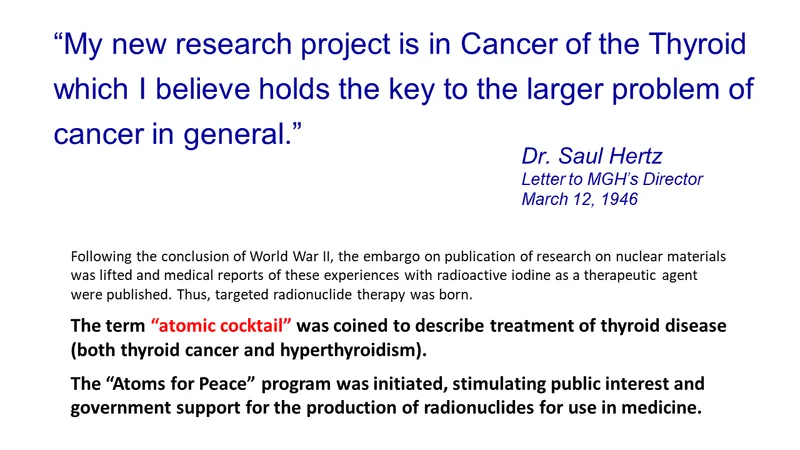 “My new research project is in Cancer of the Thyroid which I believe holds the key to the larger problem of cancer in general.”

Dr. Saul Hertz
Letter to MGH’s Director
March 12, 1946

Following the conclusion of World War II, the embargo on publication of research on nuclear materials was lifted and medical reports of these experiences with radioactive iodine as a therapeutic agent were published. Thus, targeted radionuclide therapy was born.

The term “atomic cocktail” was coined to describe treatment of thyroid disease (both thyroid cancer and hyperthyroidism).

The “Atoms for Peace” program was initiated, stimulating public interest and government support for the production of radionuclides for use in medicine.